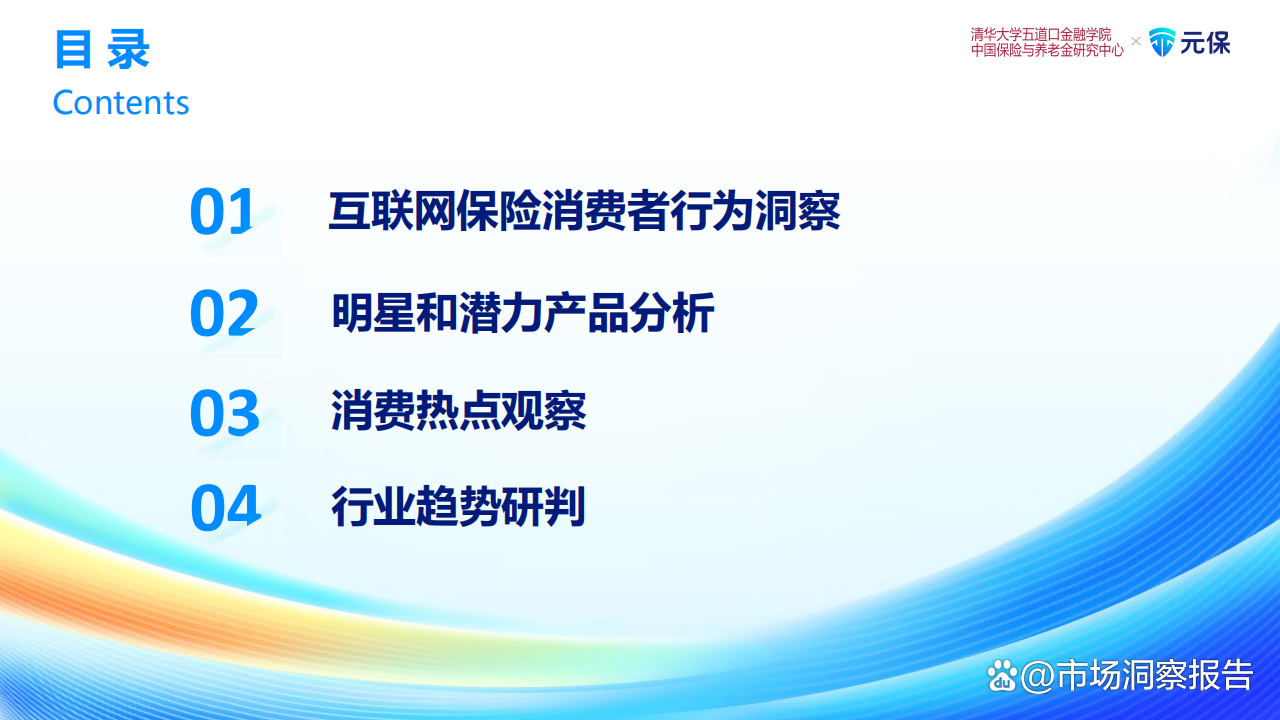 目 录
Contents

清华大学五道口金融学院
中国保险与养老金研究中心 × 元保

01 互联网保险消费者行为洞察

02 明星和潜力产品分析

03 消费热点观察

04 行业趋势研判

@市场洞察报告